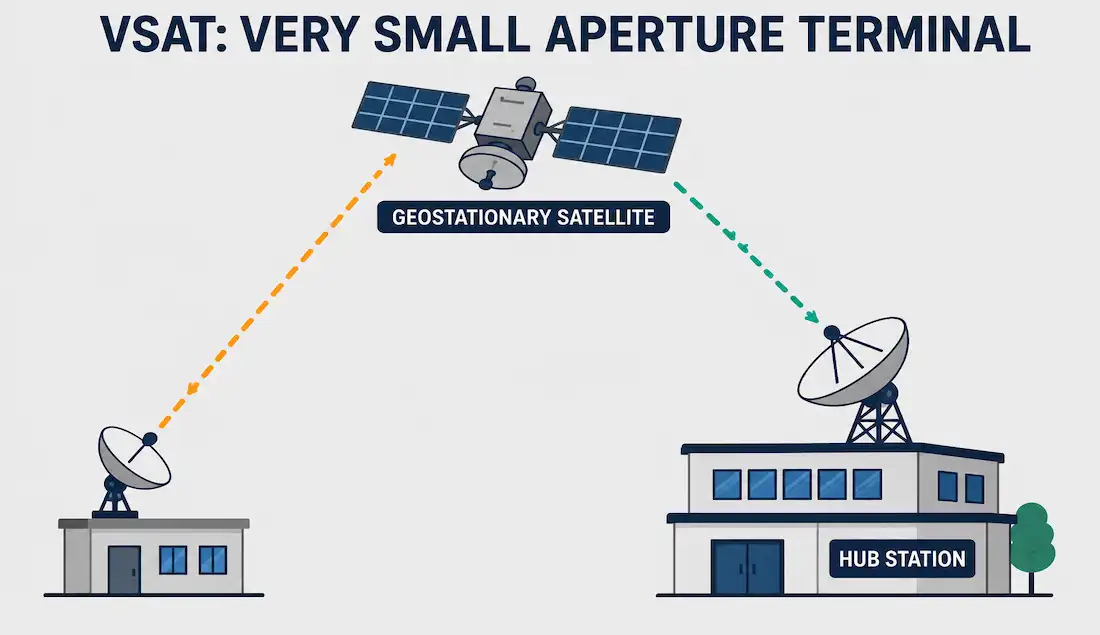 VSAT: VERY SMALL APERTURE TERMINAL

GEOSTATIONARY SATELLITE

HUB STATION